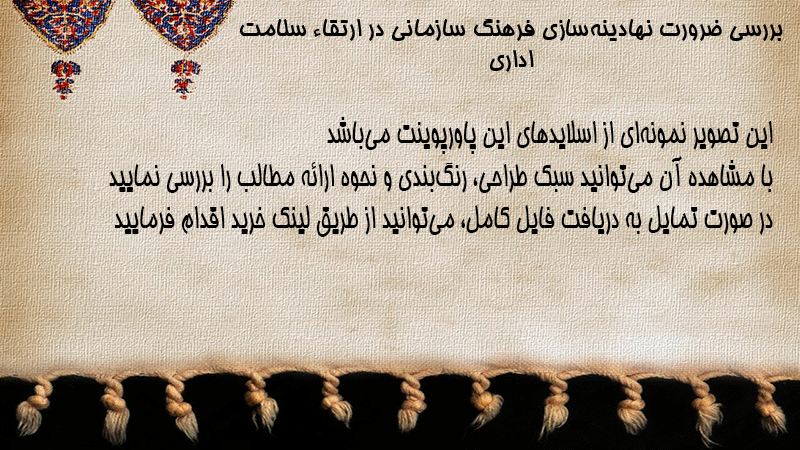 بررسی ضرورت نهادینه‌سازی فرهنگ سازمانی در ارتقاء سلامت اداری

این تصویر نمونه‌ای از اسلایدهای این پاورپوینت می‌باشد
با مشاهده آن می‌توانید سبک طراحی، رنگ‌بندی و نحوه ارائه مطالب را بررسی نمایید
در صورت تمایل به دریافت فایل کامل، می‌توانید از طریق لینک خرید اقدام فرمایید